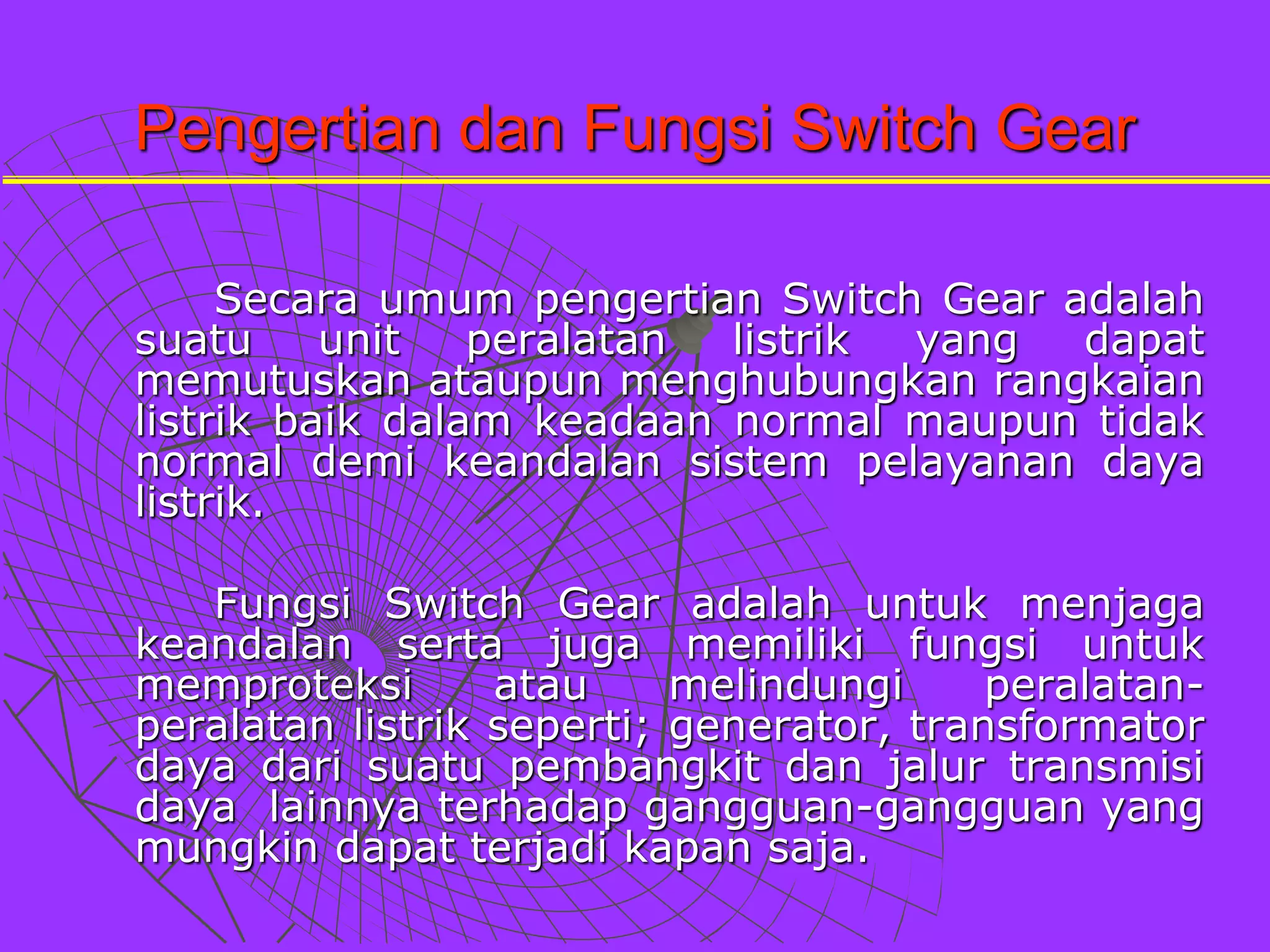 Pengertian dan Fungsi Switch Gear

Secara umum pengertian Switch Gear adalah suatu unit peralatan listrik yang dapat memutuskan ataupun menghubungkan rangkaian listrik baik dalam keadaan normal maupun tidak normal demi keandalan sistem pelayanan daya listrik.

Fungsi Switch Gear adalah untuk menjaga keandalan serta juga memiliki fungsi untuk memproteksi atau melindungi peralatan-peralatan listrik seperti; generator, transformator daya dari suatu pembangkit dan jalur transmisi daya lainnya terhadap gangguan-gangguan yang mungkin dapat terjadi kapan saja.